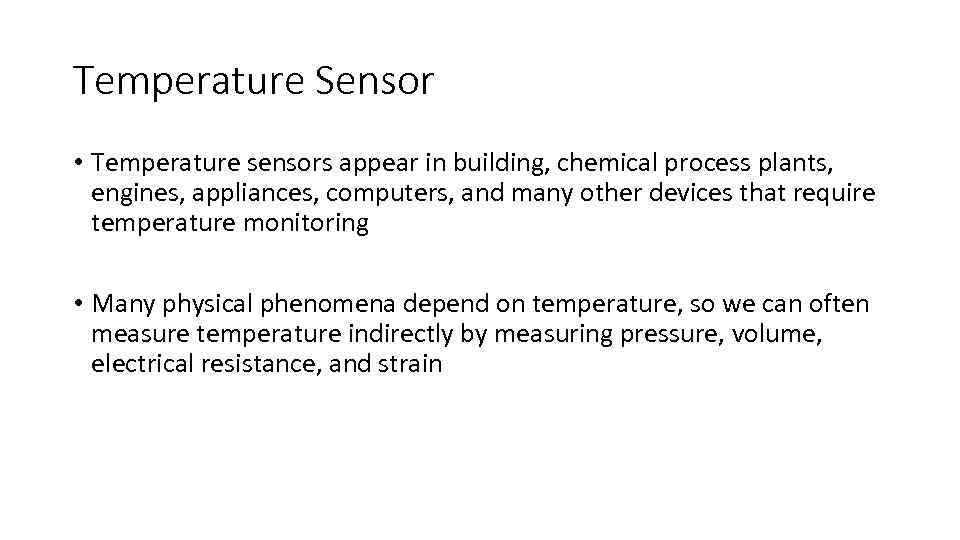 Temperature Sensor

• Temperature sensors appear in building, chemical process plants, engines, appliances, computers, and many other devices that require temperature monitoring

• Many physical phenomena depend on temperature, so we can often measure temperature indirectly by measuring pressure, volume, electrical resistance, and strain